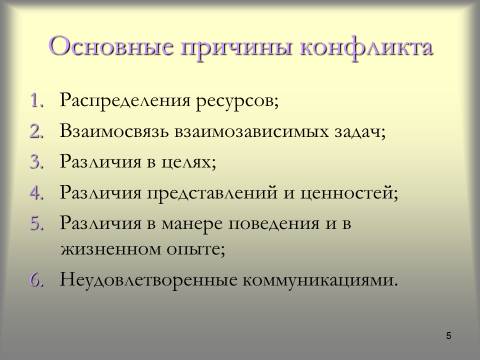 Основные причины конфликта

1. Распределения ресурсов;
2. Взаимосвязь взаимозависимых задач;
3. Различия в целях;
4. Различия представлений и ценностей;
5. Различия в манере поведения и в жизненном опыте;
6. Неудовлетворенные коммуникациями.

5